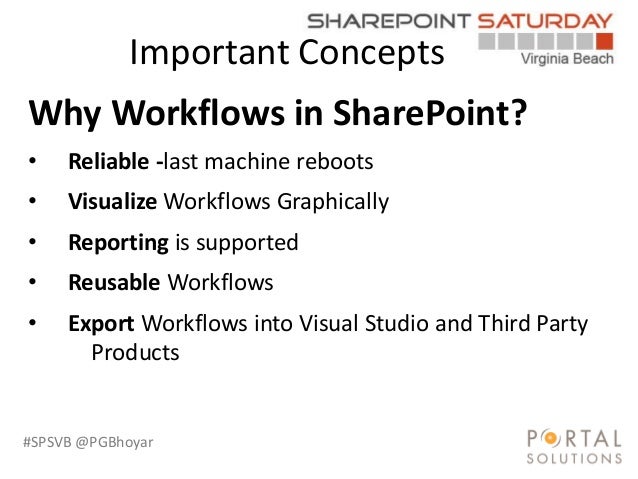 SHAREPOINT SATURDAY
Virginia Beach

Important Concepts

Why Workflows in SharePoint?

• Reliable -last machine reboots
• Visualize Workflows Graphically
• Reporting is supported
• Reusable Workflows
• Export Workflows into Visual Studio and Third Party Products

#SPSVB @PGBhoyar

PORTAL SOLUTIONS